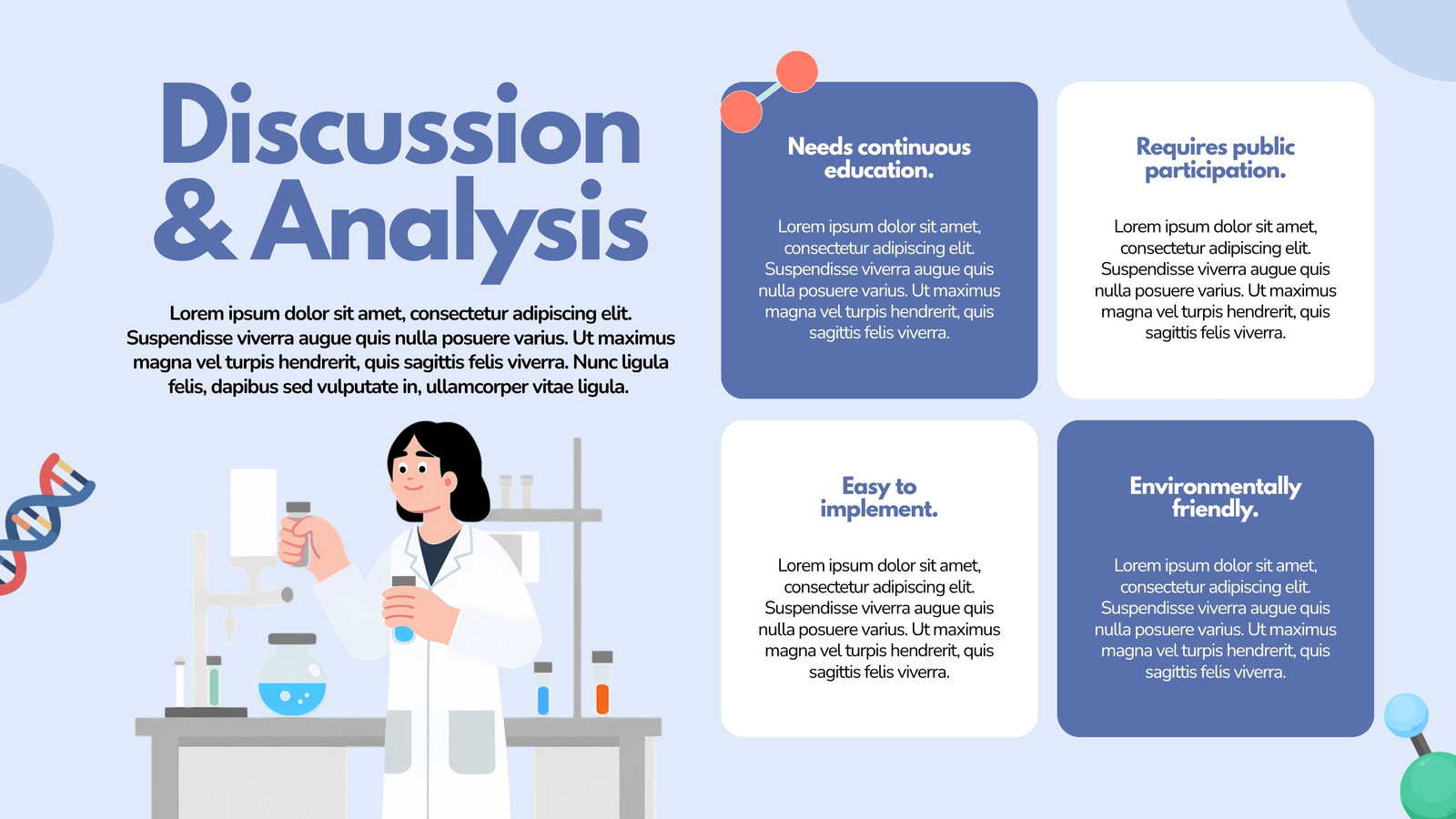 Discussion & Analysis

Lorem ipsum dolor sit amet, consectetur adipiscing elit. Suspendisse viverra augue quis nulla posuere varius. Ut maximus magna vel turpis hendrerit, quis sagittis felis viverra. Nunc ligula felis, dapibus sed vulputate in, ullamcorper vitae ligula.

Needs continuous education.

Lorem ipsum dolor sit amet, consectetur adipiscing elit. Suspendisse viverra augue quis nulla posuere varius. Ut maximus magna vel turpis hendrerit, quis sagittis felis viverra.

Requires public participation.

Lorem ipsum dolor sit amet, consectetur adipiscing elit. Suspendisse viverra augue quis nulla posuere varius. Ut maximus magna vel turpis hendrerit, quis sagittis felis viverra.

Easy to implement.

Lorem ipsum dolor sit amet, consectetur adipiscing elit. Suspendisse viverra augue quis nulla posuere varius. Ut maximus magna vel turpis hendrerit, quis sagittis felis viverra.

Environmentally friendly.

Lorem ipsum dolor sit amet, consectetur adipiscing elit. Suspendisse viverra augue quis nulla posuere varius. Ut maximus magna vel turpis hendrerit, quis sagittis felis viverra.